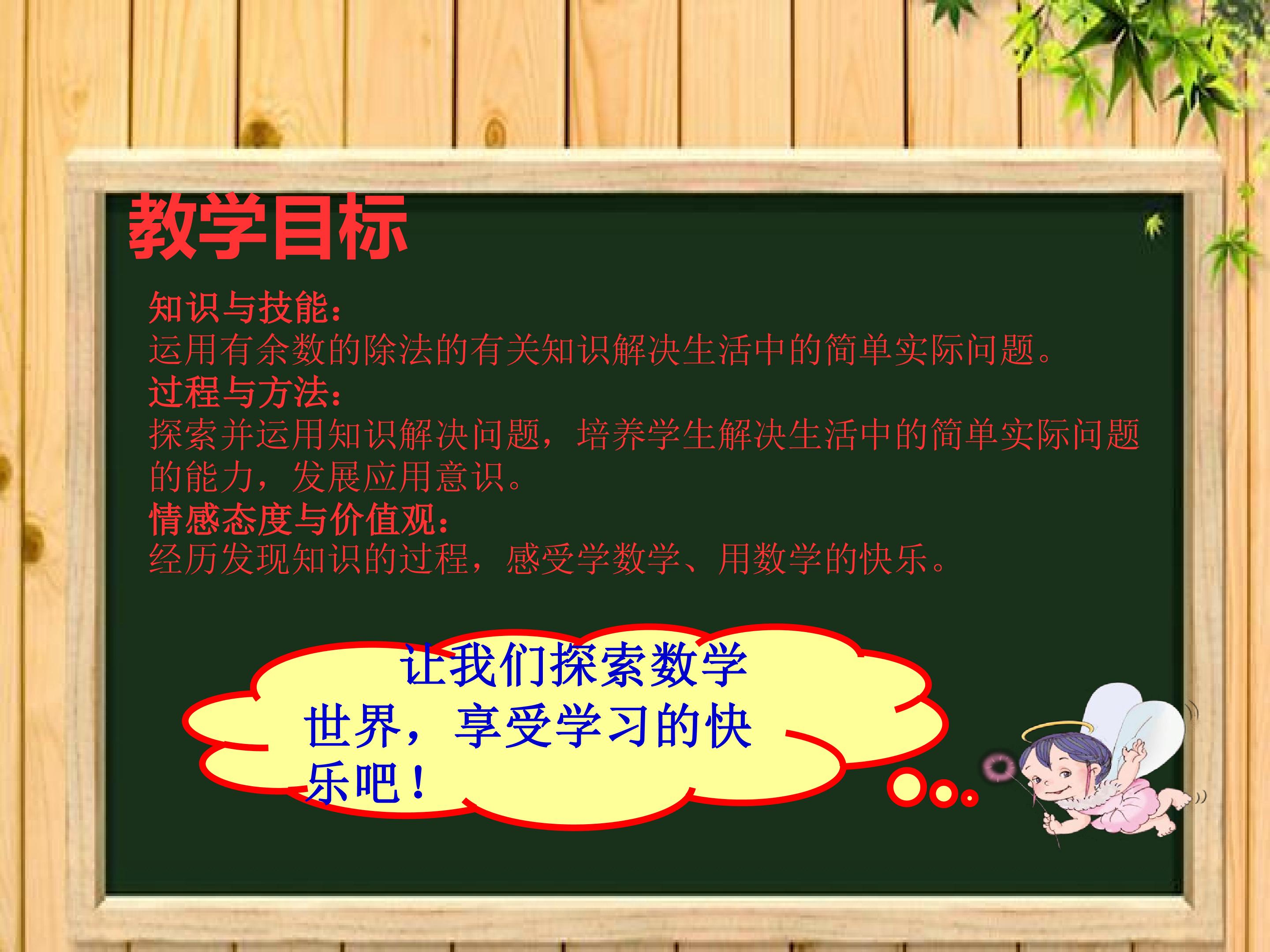 教学目标

知识与技能：
运用有余数的除法的有关知识解决生活中的简单实际问题。
过程与方法：
探索并运用知识解决问题，培养学生解决生活中的简单实际问题的能力，发展应用意识。
情感态度与价值观：
经历发现知识的过程，感受学数学、用数学的快乐。

让我们探索数学世界，享受学习的快乐吧！